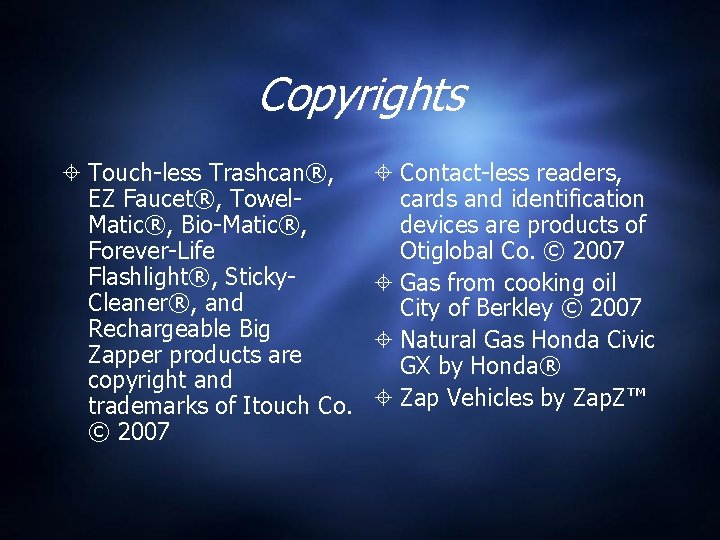 Copyrights

Touch-less Trashcan®, EZ Faucet®, Towel-Matic®, Bio-Matic®, Forever-Life Flashlight®, Sticky-Cleaner®, and Rechargeable Big Zapper products are copyright and trademarks of Itouch Co. © 2007

Contact-less readers, cards and identification devices are products of Otiglobal Co. © 2007

Gas from cooking oil City of Berkley © 2007

Natural Gas Honda Civic GX by Honda®

Zap Vehicles by ZapZ™